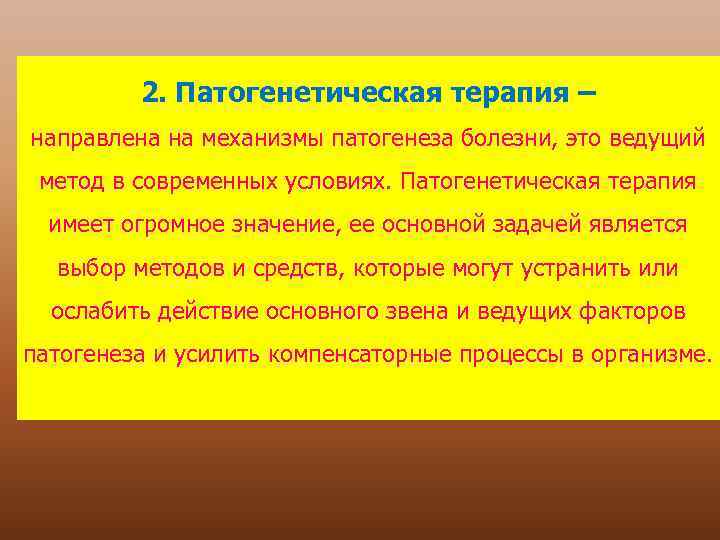 2. Патогенетическая терапия –

направлена на механизмы патогенеза болезни, это ведущий метод в современных условиях. Патогенетическая терапия имеет огромное значение, ее основной задачей является выбор методов и средств, которые могут устранить или ослабить действие основного звена и ведущих факторов патогенеза и усилить компенсаторные процессы в организме.